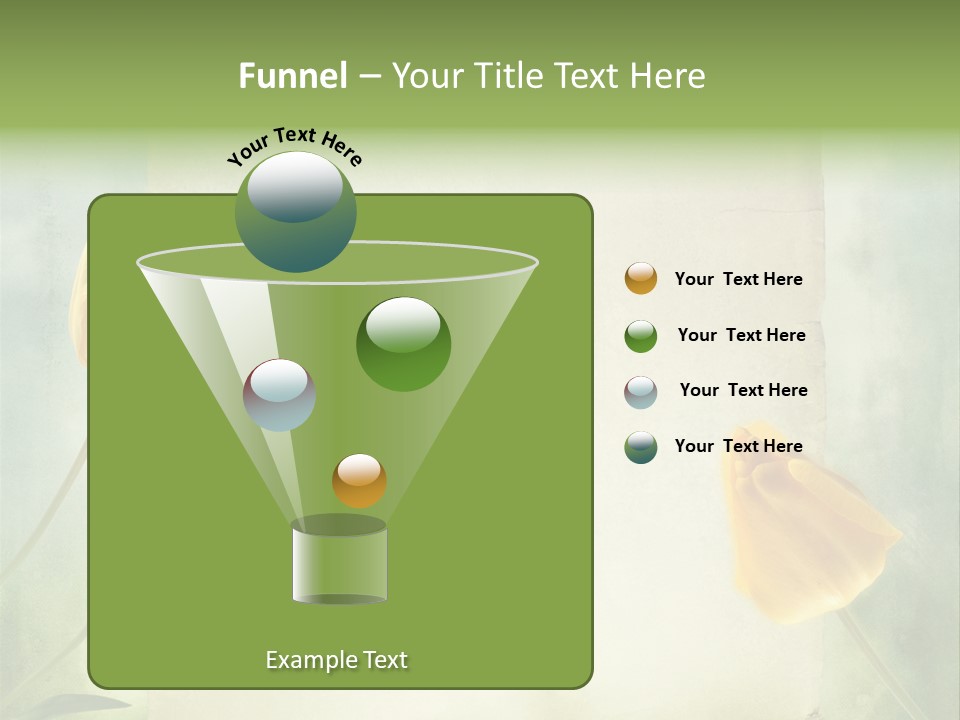 Funnel – Your Title Text Here

Your Text Here

Your Text Here

Your Text Here

Your Text Here

Your Text Here

Example Text